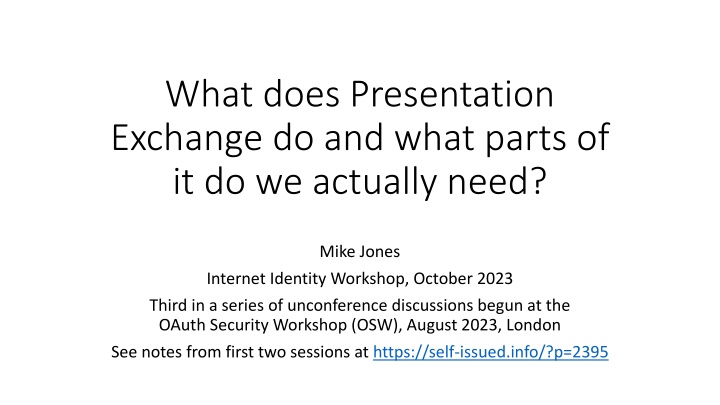 What does Presentation Exchange do and what parts of it do we actually need?

Mike Jones

Internet Identity Workshop, October 2023

Third in a series of unconference discussions begun at the OAuth Security Workshop (OSW), August 2023, London

See notes from first two sessions at https://self-issued.info/?p=2395